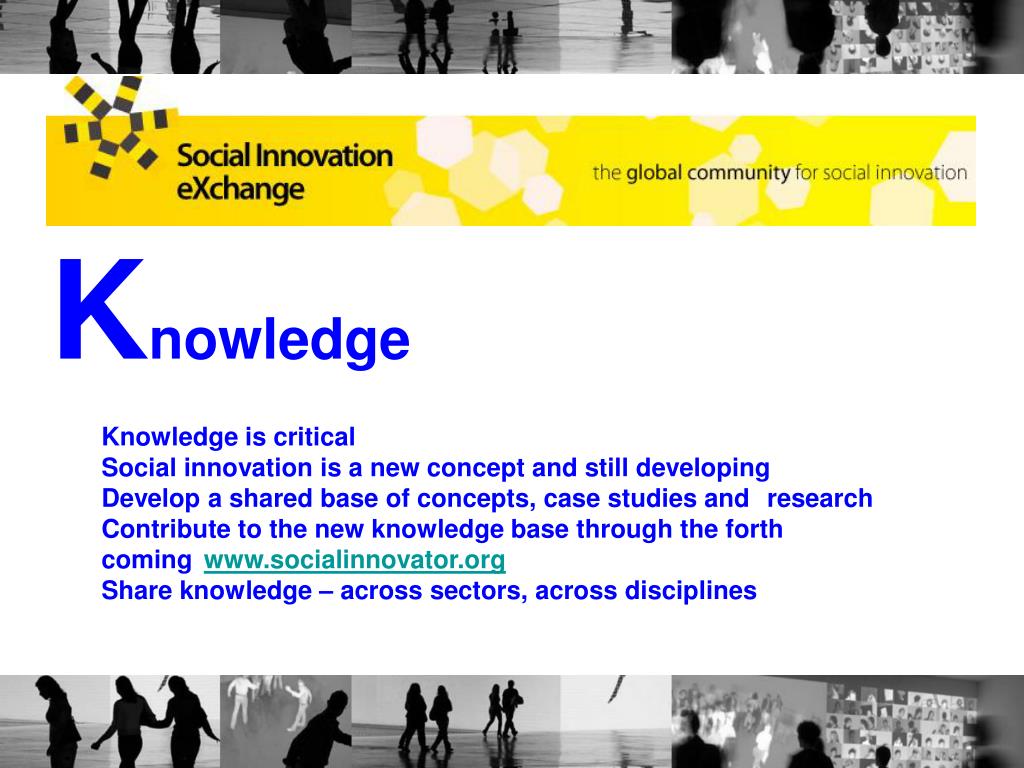 Social Innovation eXchange

the global community for social innovation

Knowledge

Knowledge is critical
Social innovation is a new concept and still developing
Develop a shared base of concepts, case studies and research
Contribute to the new knowledge base through the forth coming www.socialinnovator.org
Share knowledge – across sectors, across disciplines